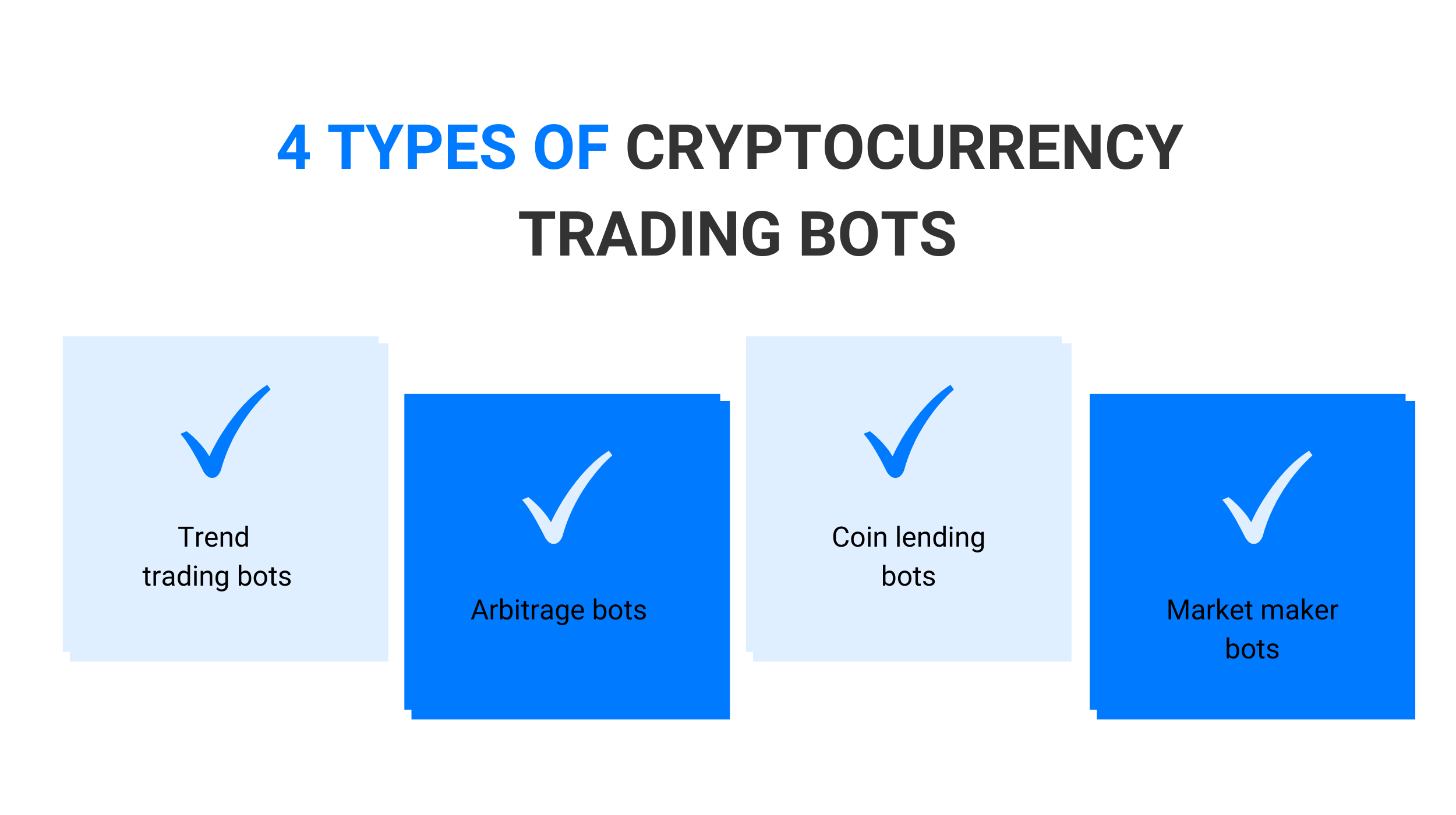 4 TYPES OF CRYPTOCURRENCY TRADING BOTS

Trend trading bots

Arbitrage bots

Coin lending bots

Market maker bots